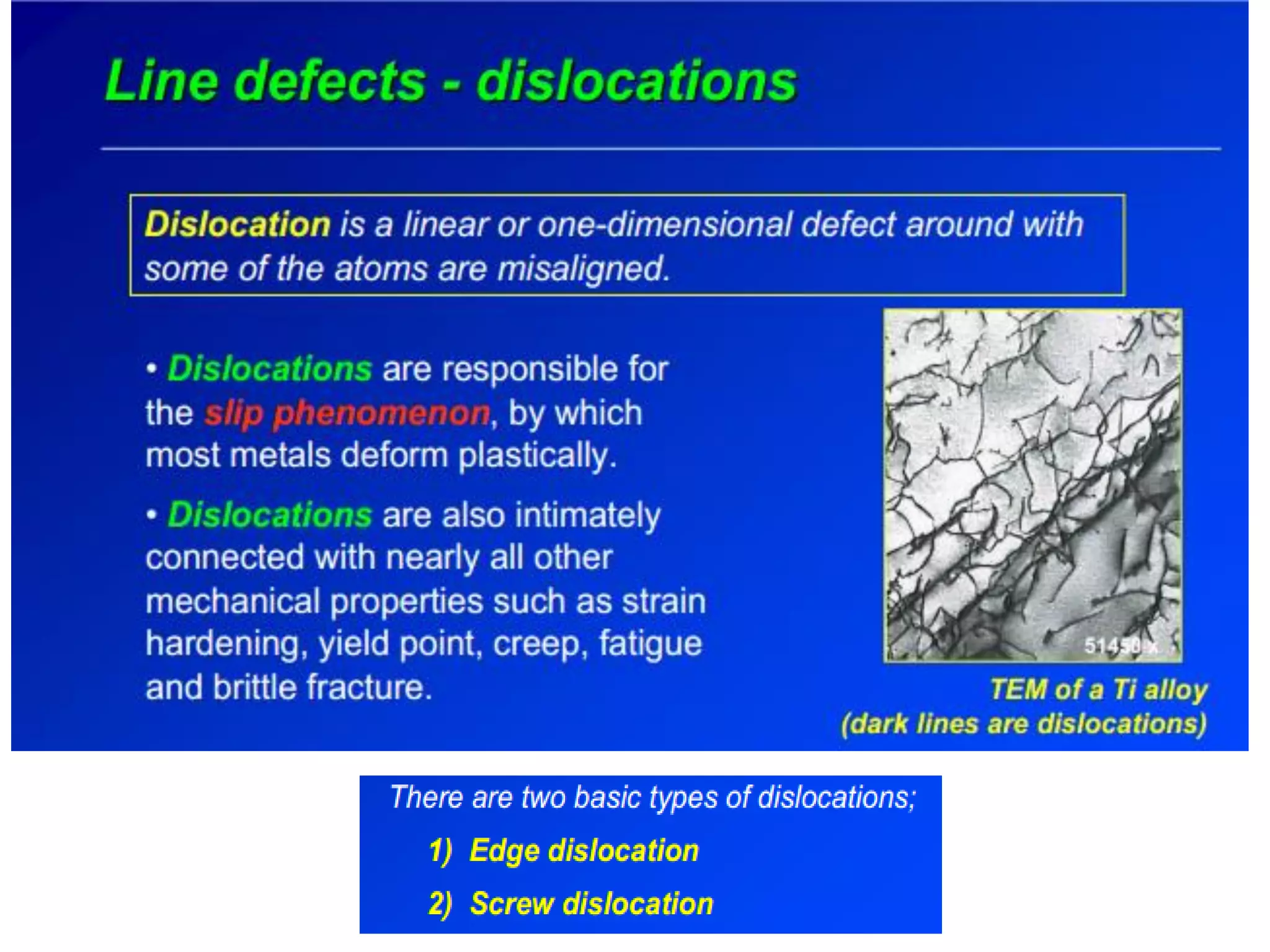 Line defects - dislocations

Dislocation is a linear or one-dimensional defect around with some of the atoms are misaligned.

• Dislocations are responsible for the slip phenomenon, by which most metals deform plastically.

• Dislocations are also intimately connected with nearly all other mechanical properties such as strain hardening, yield point, creep, fatigue and brittle fracture.

51450 X

TEM of a Ti alloy (dark lines are dislocations)

There are two basic types of dislocations;

1) Edge dislocation

2) Screw dislocation